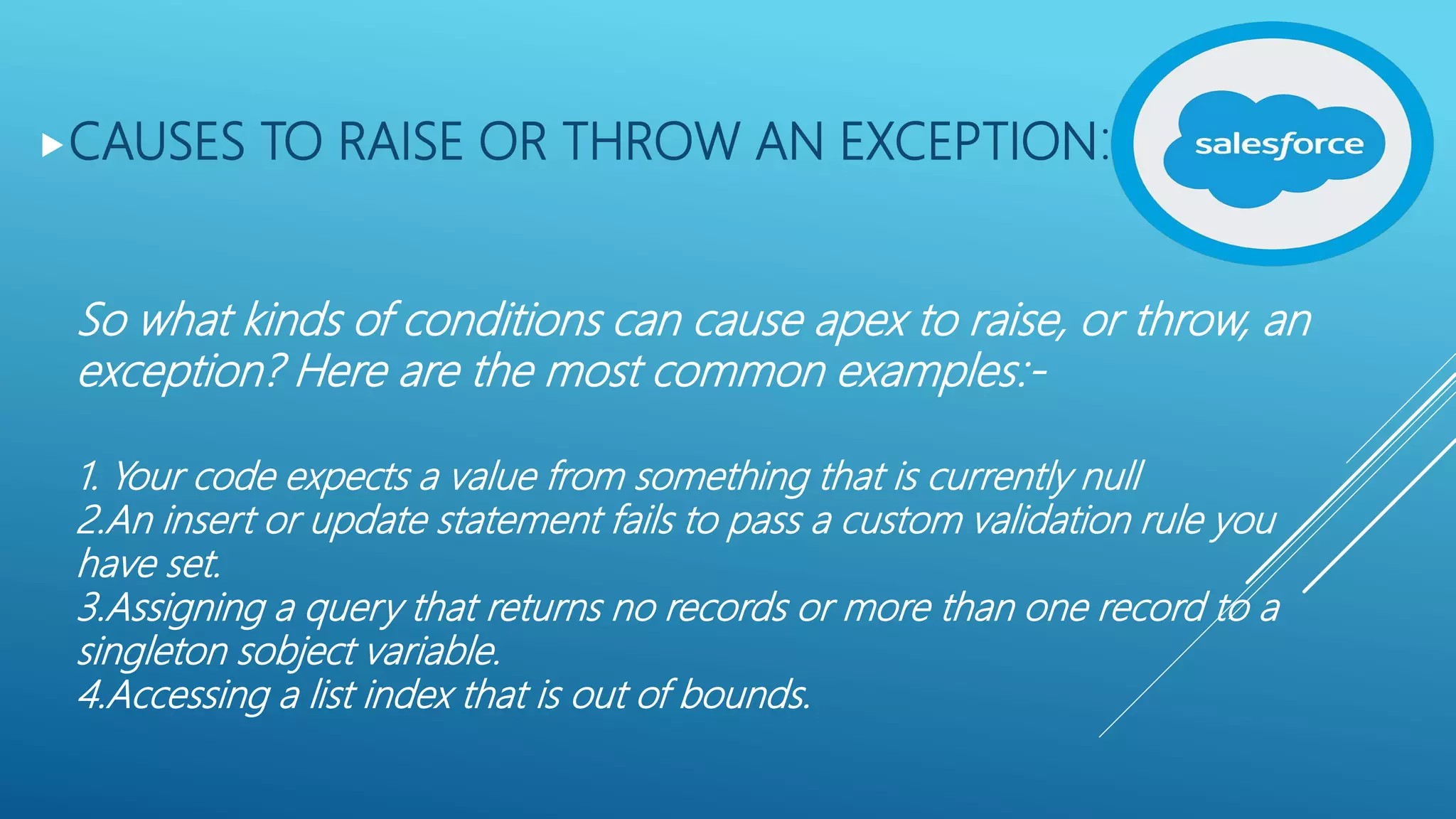 CAUSES TO RAISE OR THROW AN EXCEPTION:

salesforce

So what kinds of conditions can cause apex to raise, or throw, an exception? Here are the most common examples:-

1. Your code expects a value from something that is currently null
2.An insert or update statement fails to pass a custom validation rule you have set.
3.Assigning a query that returns no records or more than one record to a singleton sobject variable.
4.Accessing a list index that is out of bounds.